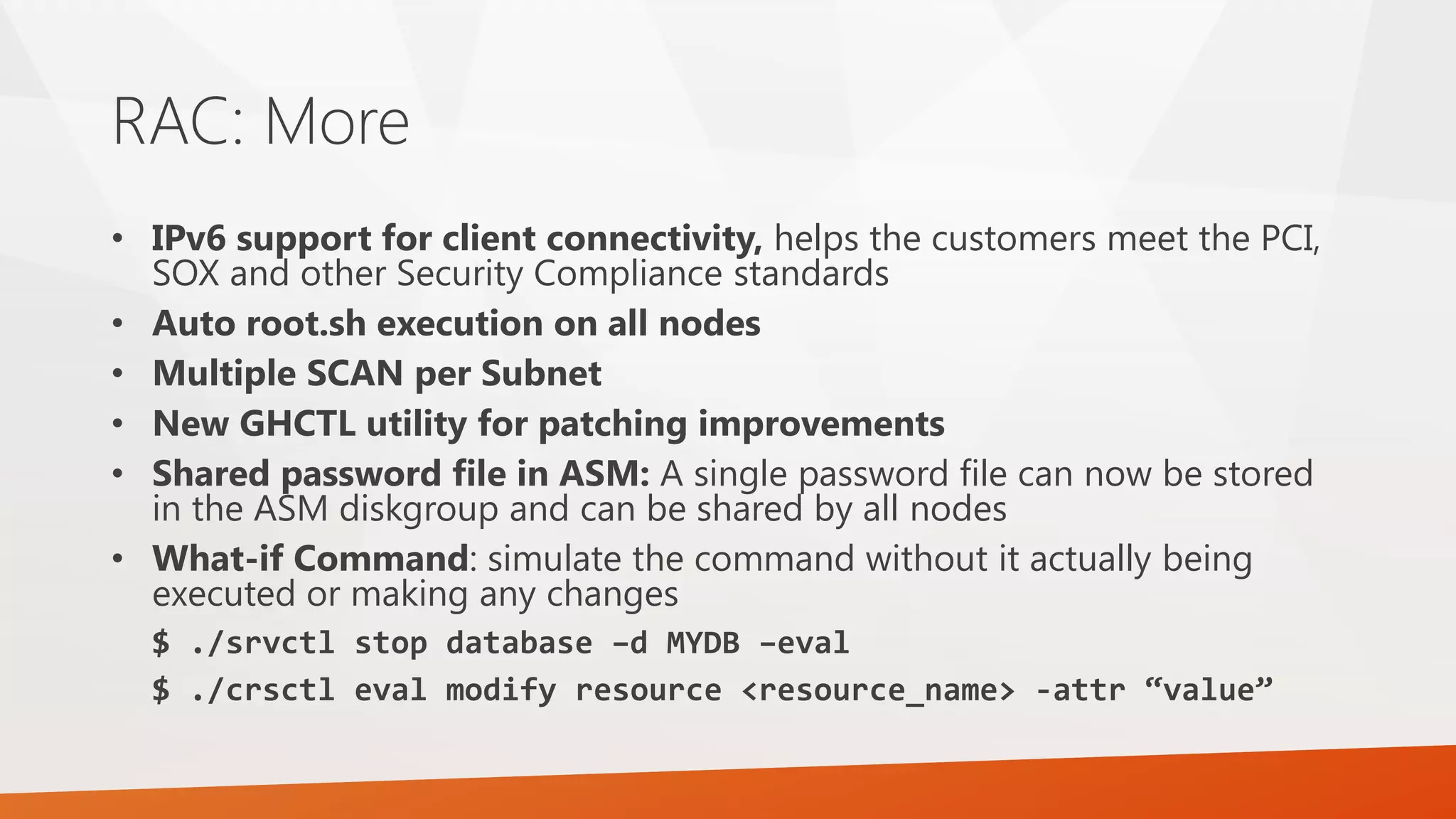 RAC: More

• IPv6 support for client connectivity, helps the customers meet the PCI, SOX and other Security Compliance standards
• Auto root.sh execution on all nodes
• Multiple SCAN per Subnet
• New GHCTL utility for patching improvements
• Shared password file in ASM: A single password file can now be stored in the ASM diskgroup and can be shared by all nodes
• What-if Command: simulate the command without it actually being executed or making any changes

$ ./srvctl stop database –d MYDB –eval

$ ./crsctl eval modify resource <resource_name> -attr “value”